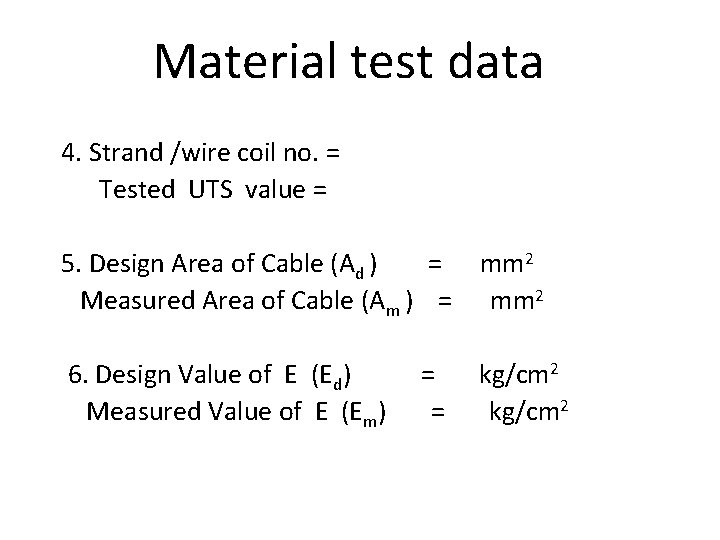 Material test data

4. Strand /wire coil no. =
Tested UTS value =

5. Design Area of Cable ($A_d$) = $mm^2$
Measured Area of Cable ($A_m$) = $mm^2$

6. Design Value of E ($E_d$) = $kg/cm^2$
Measured Value of E ($E_m$) = $kg/cm^2$